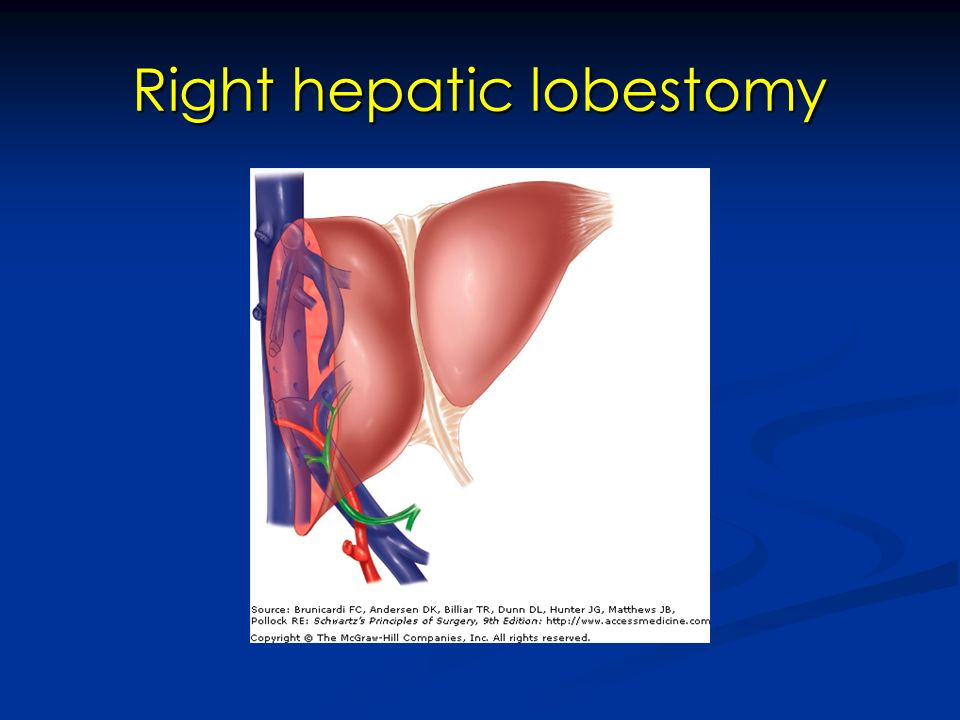 Right hepatic lobestomy

Source: Brunicardi FC, Andersen DK, Billiar TR, Dunn DL, Hunter JG, Matthews JB, Pollock RE: Schwartz's Principles of Surgery, 9th Edition: http://www.accessmedicine.com
Copyright © The McGraw-Hill Companies, Inc. All rights reserved.